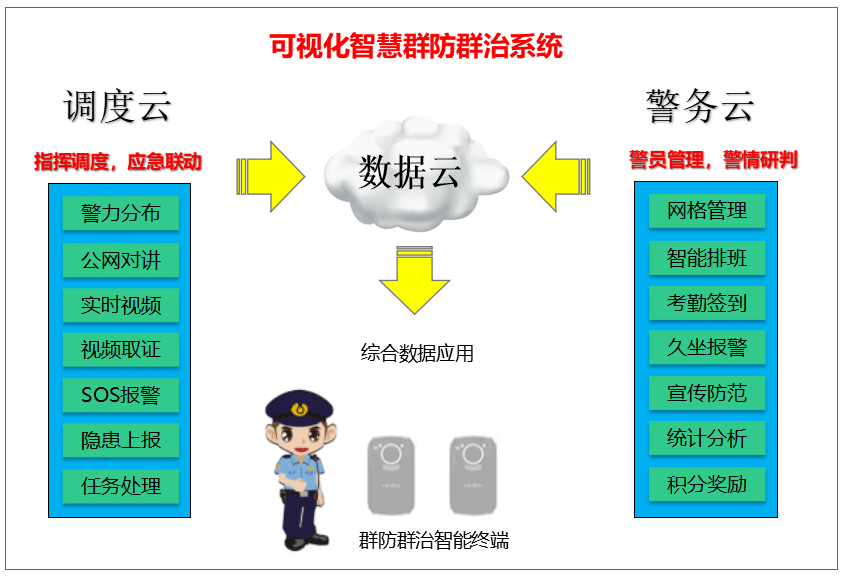 可视化智慧群防群治系统

调度云

指挥调度，应急联动

警力分布

公网对讲

实时视频

视频取证

SOS报警

隐患上报

任务处理

数据云

综合数据应用

群防群治智能终端

警务云

警员管理，警情研判

网格管理

智能排班

考勤签到

久坐报警

宣传防范

统计分析

积分奖励